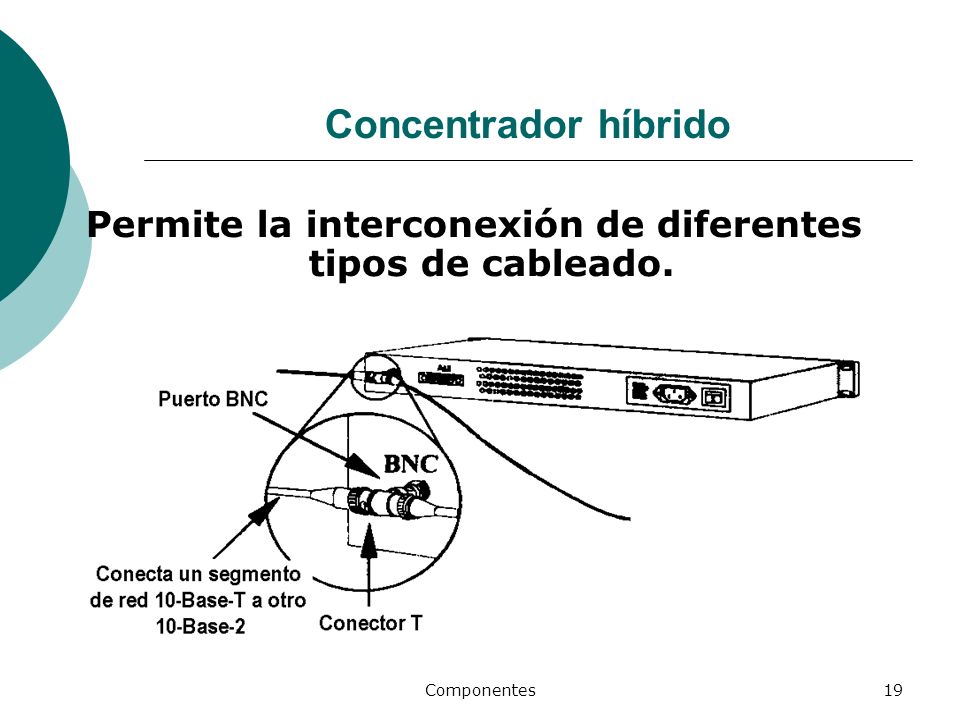 Concentrador híbrido

Permite la interconexión de diferentes tipos de cableado.

Puerto BNC

BNC

Conecta un segmento de red 10-Base-T a otro 10-Base-2

Conector T

Componentes

19